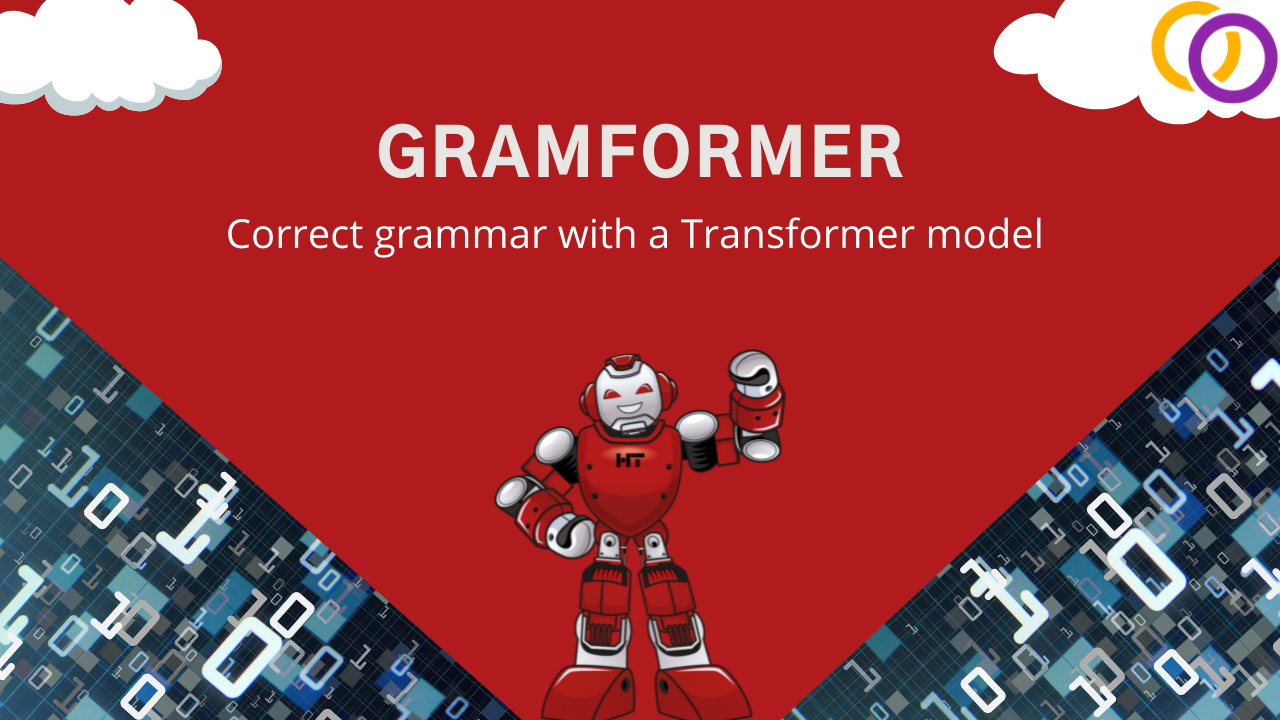 GRAMFORMER

Correct grammar with a Transformer model

HT